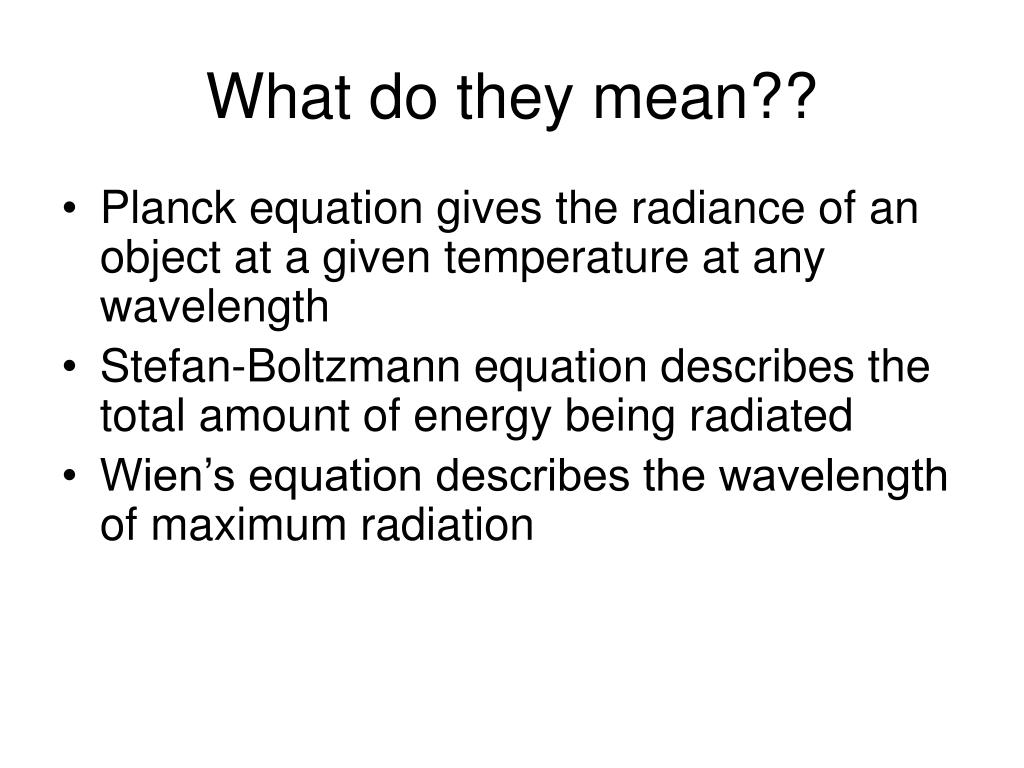 What do they mean??

• Planck equation gives the radiance of an object at a given temperature at any wavelength
• Stefan-Boltzmann equation describes the total amount of energy being radiated
• Wien’s equation describes the wavelength of maximum radiation